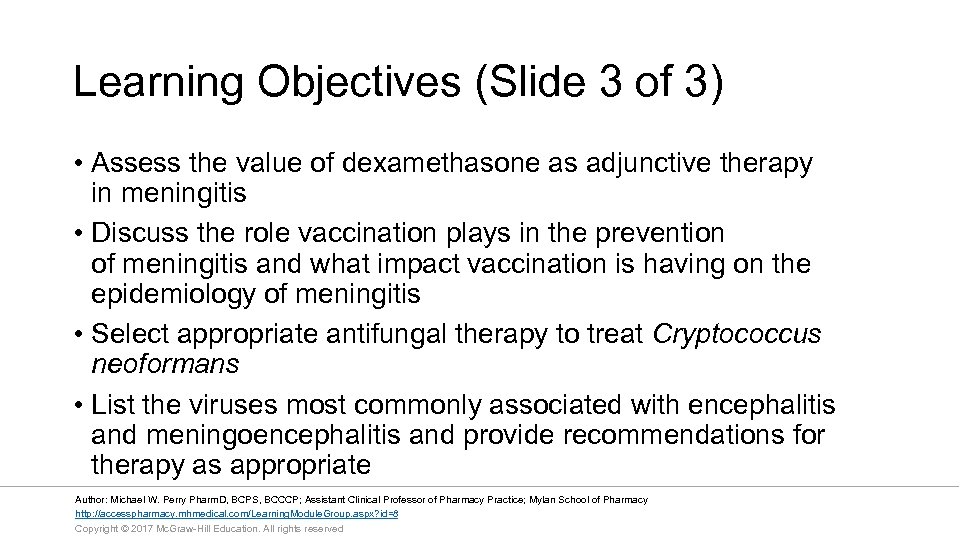 Learning Objectives (Slide 3 of 3)

• Assess the value of dexamethasone as adjunctive therapy in meningitis

• Discuss the role vaccination plays in the prevention of meningitis and what impact vaccination is having on the epidemiology of meningitis

• Select appropriate antifungal therapy to treat Cryptococcus neoformans

• List the viruses most commonly associated with encephalitis and meningoencephalitis and provide recommendations for therapy as appropriate

Author: Michael W. Perry PharmD, BCPS, BCCCP; Assistant Clinical Professor of Pharmacy Practice; Mylan School of Pharmacy
http://accesspharmacy.mhmedical.com/LearningModuleGroup.aspx?id=8
Copyright © 2017 McGraw-Hill Education. All rights reserved